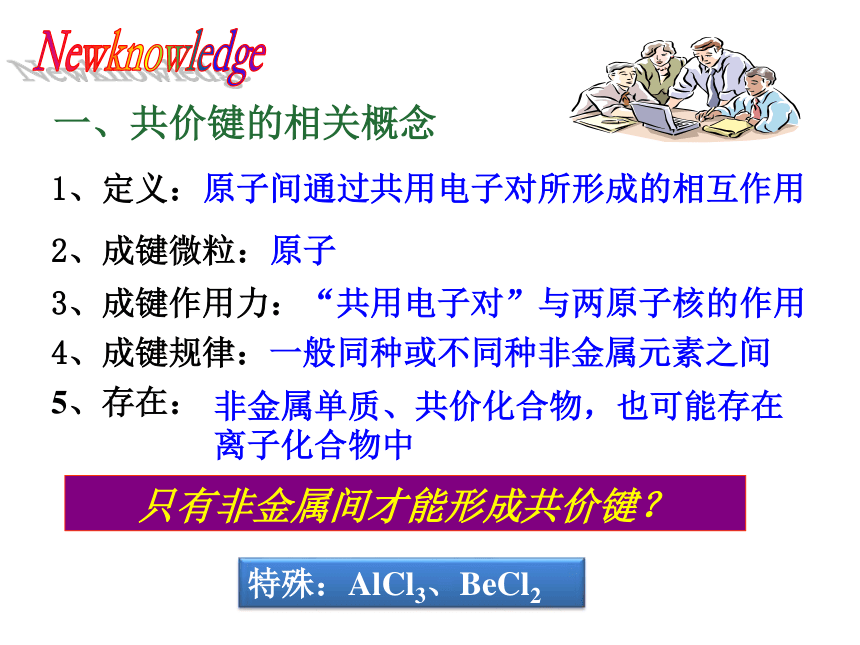 Newknowledge

一、共价键的相关概念

1、定义：原子间通过共用电子对所形成的相互作用

2、成键微粒：原子

3、成键作用力：“共用电子对”与两原子核的作用

4、成键规律：一般同种或不同种非金属元素之间

5、存在：非金属单质、共价化合物，也可能存在离子化合物中

只有非金属间才能形成共价键？

特殊：$AlCl_3$、$BeCl_2$